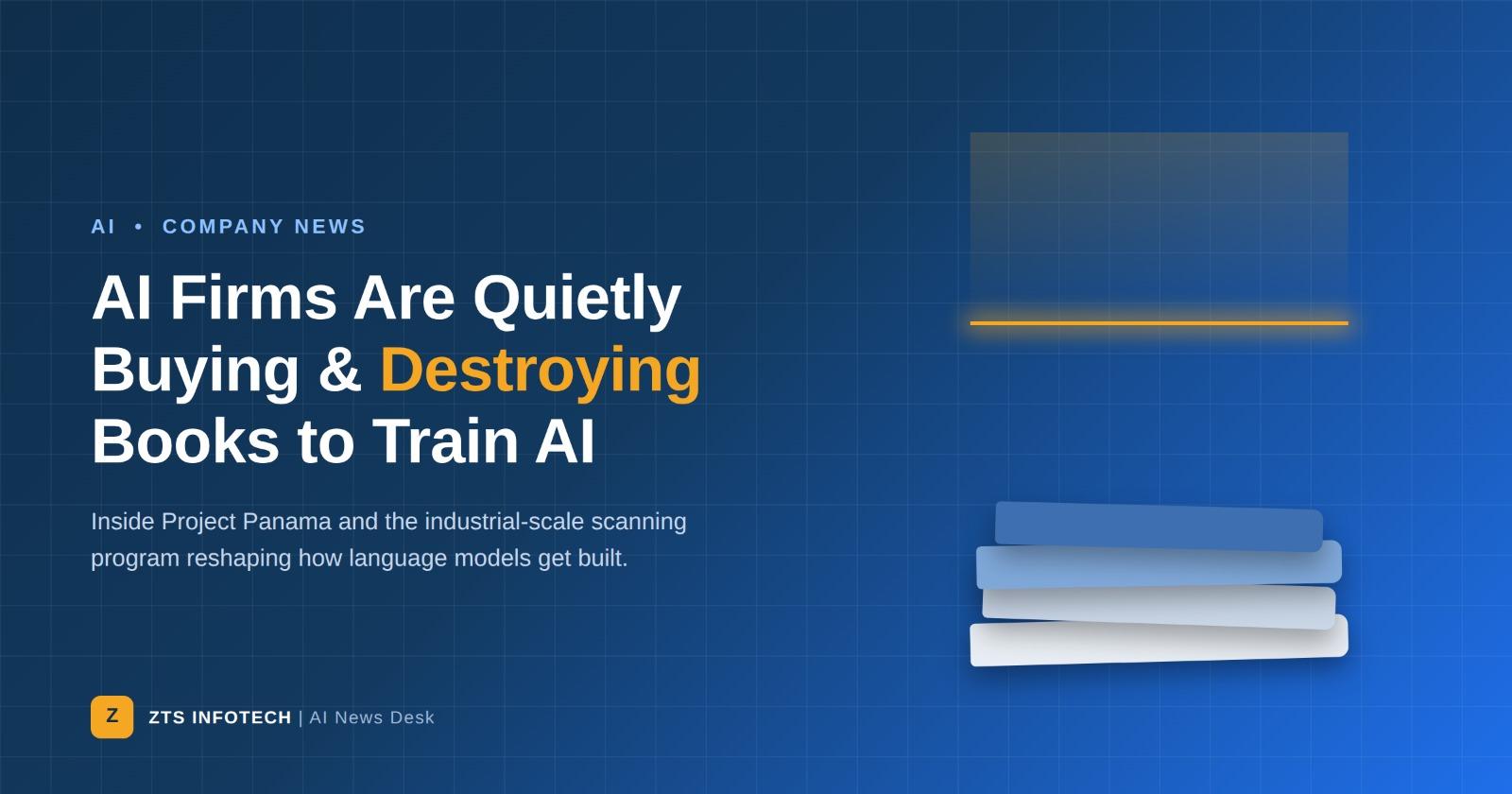 AI • COMPANY NEWS

AI Firms Are Quietly Buying & Destroying Books to Train AI

Inside Project Panama and the industrial-scale scanning program reshaping how language models get built.

Z

ZTS INFOTECH | AI News Desk